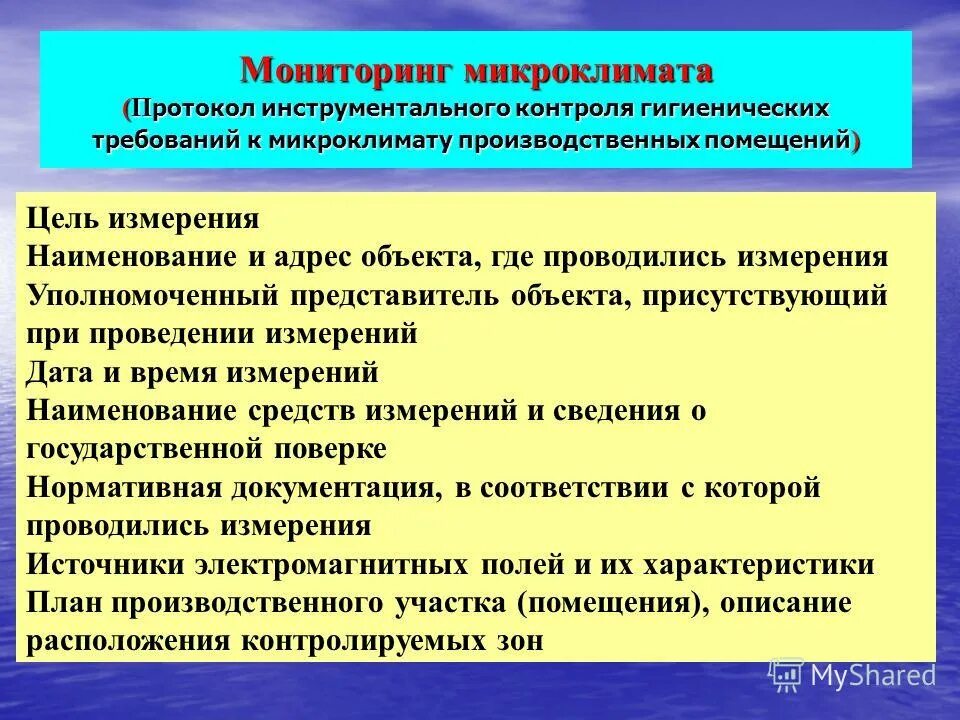 Мониторинг микроклимата
(Протокол инструментального контроля гигиенических требований к микроклимату производственных помещений)

Цель измерения
Наименование и адрес объекта, где проводились измерения
Уполномоченный представитель объекта, присутствующий при проведении измерений
Дата и время измерений
Наименование средств измерений и сведения о государственной поверке
Нормативная документация, в соответствии с которой проводились измерения
Источники электромагнитных полей и их характеристики
План производственного участка (помещения), описание расположения контролируемых зон

MyShared